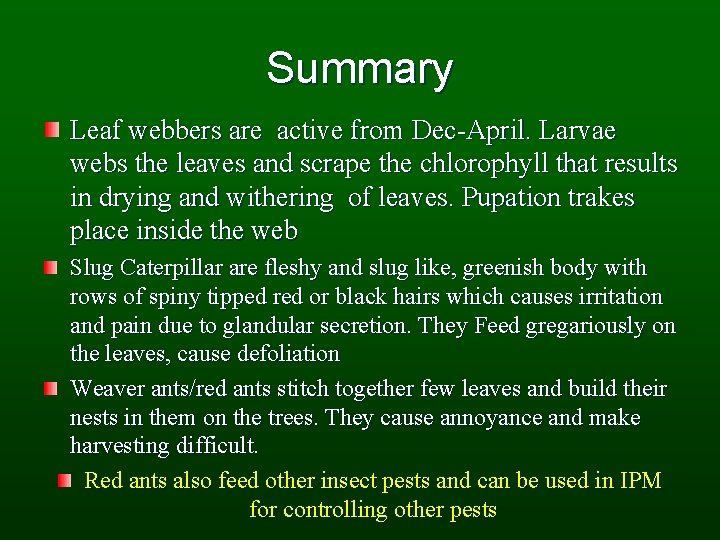 Summary

Leaf webbers are active from Dec-April. Larvae webs the leaves and scrape the chlorophyll that results in drying and withering of leaves. Pupation trakes place inside the web

Slug Caterpillar are fleshy and slug like, greenish body with rows of spiny tipped red or black hairs which causes irritation and pain due to glandular secretion. They Feed gregariously on the leaves, cause defoliation

Weaver ants/red ants stitch together few leaves and build their nests in them on the trees. They cause annoyance and make harvesting difficult.

Red ants also feed other insect pests and can be used in IPM for controlling other pests